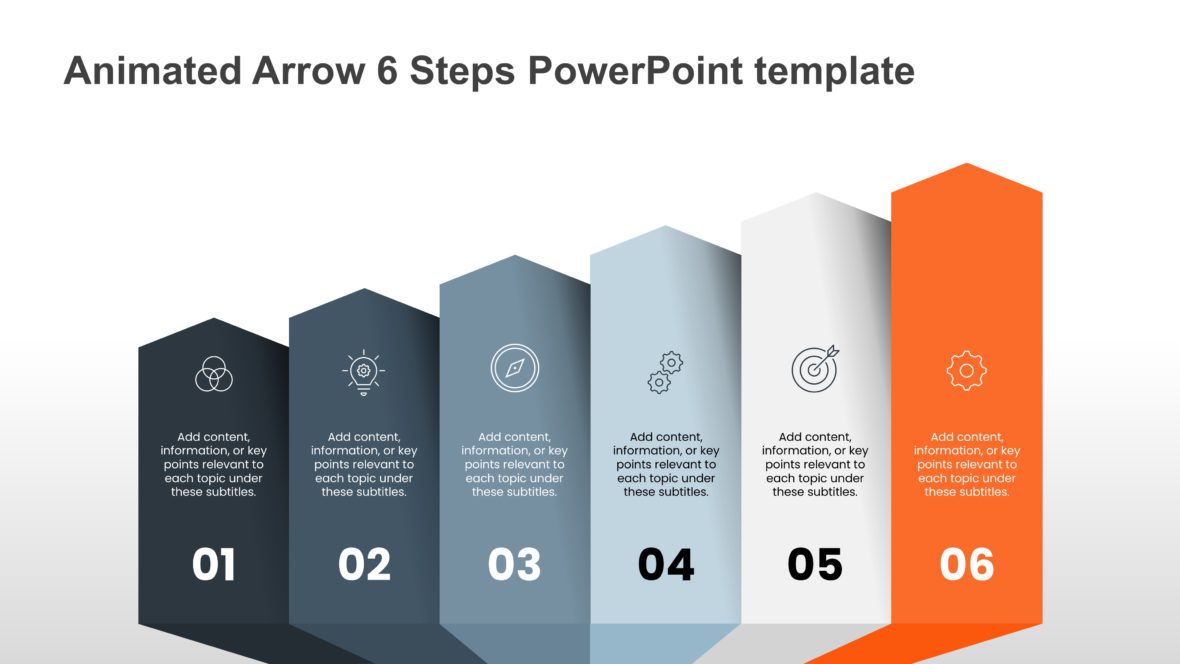 Animated Arrow 6 Steps PowerPoint template

Add content, information, or key points relevant to each topic under these subtitles.

01

Add content, information, or key points relevant to each topic under these subtitles.

02

Add content, information, or key points relevant to each topic under these subtitles.

03

Add content, information, or key points relevant to each topic under these subtitles.

04

Add content, information, or key points relevant to each topic under these subtitles.

05

Add content, information, or key points relevant to each topic under these subtitles.

06